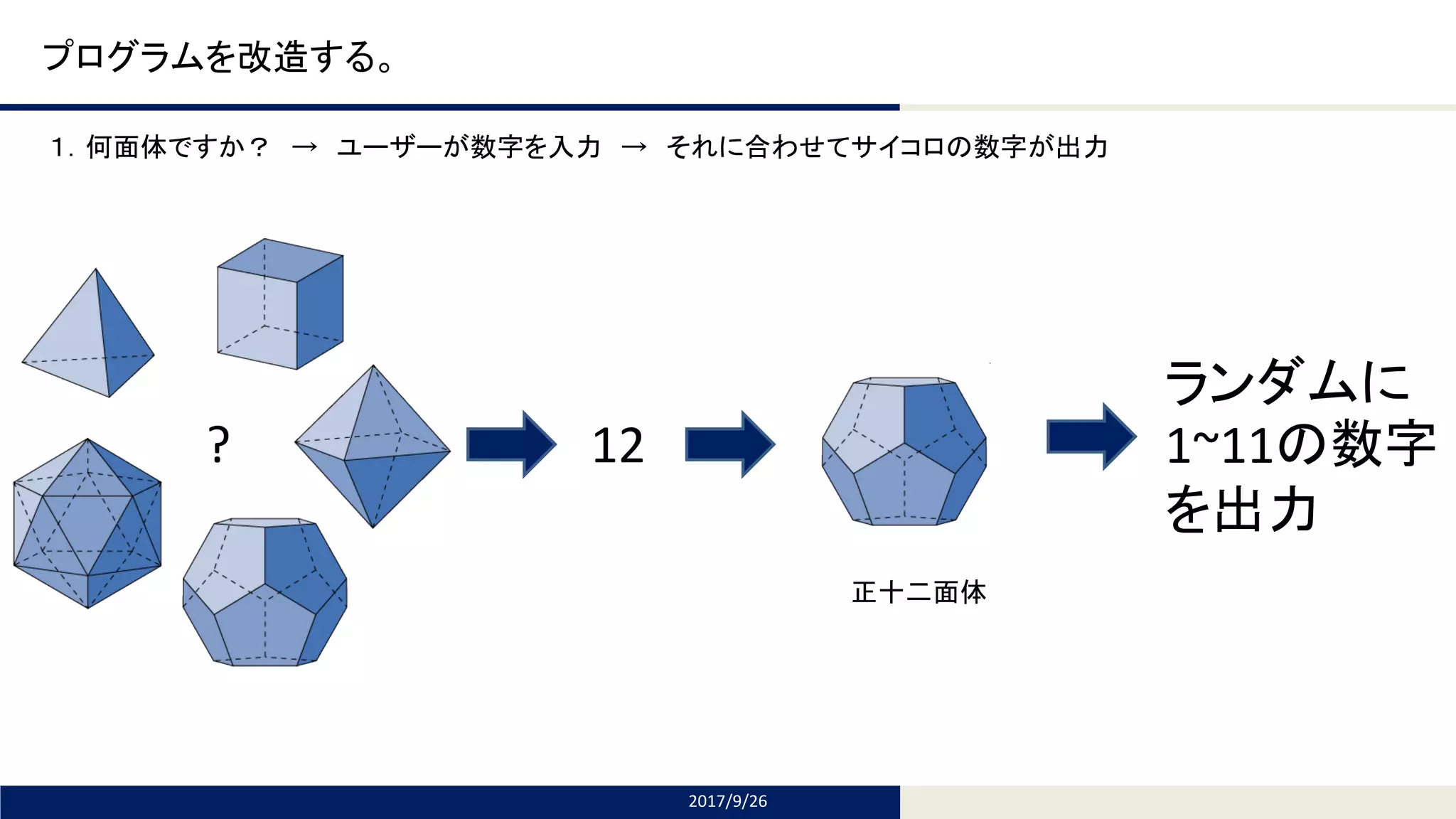 プログラムを改造する。

1. 何面体ですか？ → ユーザーが数字を入力 → それに合わせてサイコロの数字が出力

?

12

正十二面体

ランダムに 1~11の数字を出力

2017/9/26